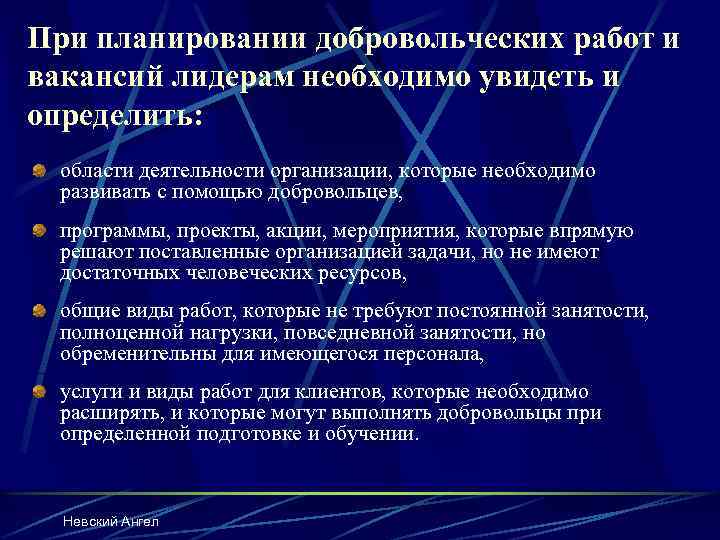 При планировании добровольческих работ и вакансий лидерам необходимо увидеть и определить:

области деятельности организации, которые необходимо развивать с помощью добровольцев,

программы, проекты, акции, мероприятия, которые впрямую решают поставленные организацией задачи, но не имеют достаточных человеческих ресурсов,

общие виды работ, которые не требуют постоянной занятости, полноценной нагрузки, повседневной занятости, но обременительны для имеющегося персонала,

услуги и виды работ для клиентов, которые необходимо расширять, и которые могут выполнять добровольцы при определенной подготовке и обучении.

Невский Ангел